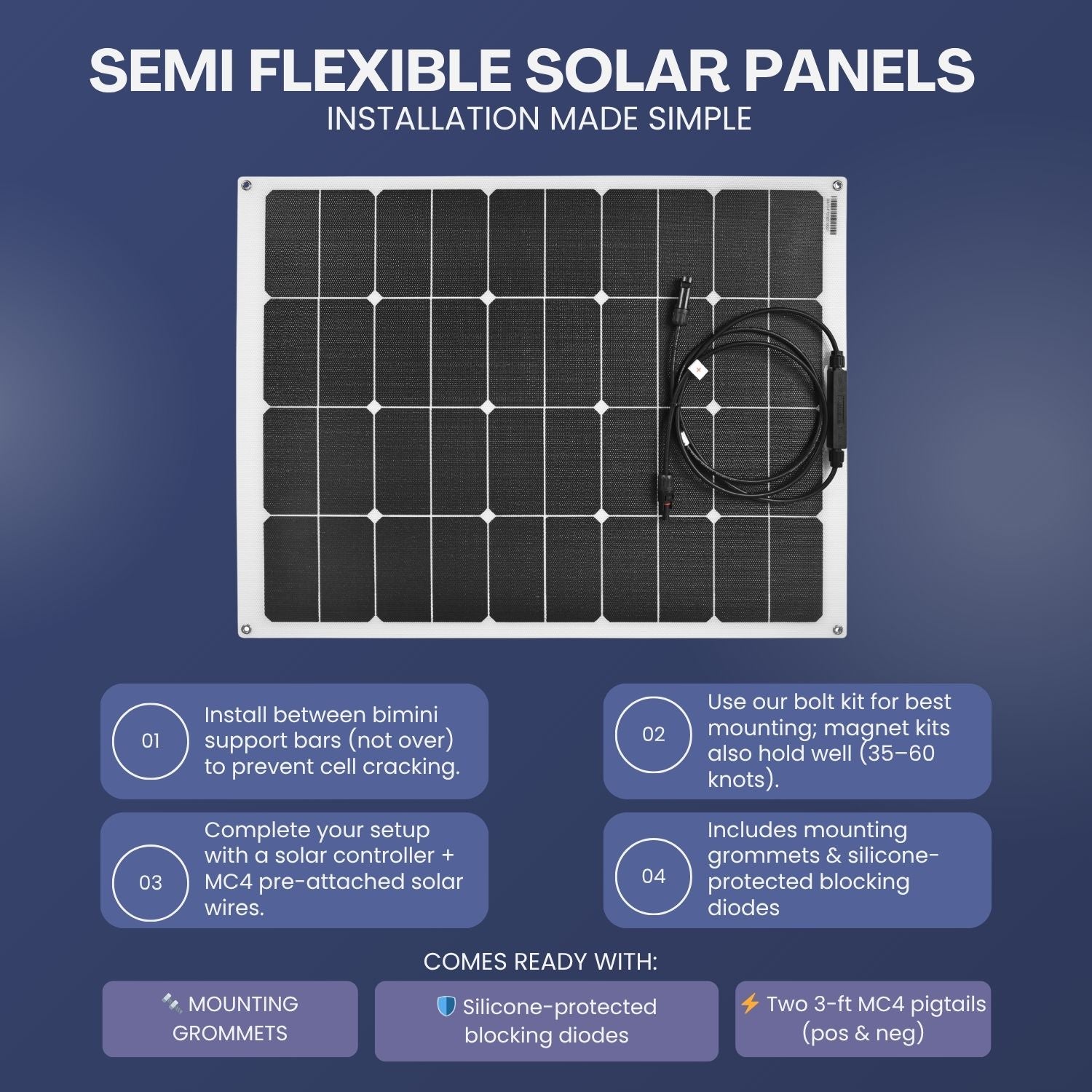 SEMI FLEXIBLE SOLAR PANELS
INSTALLATION MADE SIMPLE

01
Install between bimini support bars (not over) to prevent cell cracking.

02
Use our bolt kit for best mounting; magnet kits also hold well (35–60 knots).

03
Complete your setup with a solar controller + MC4 pre-attached solar wires.

04
Includes mounting grommets & silicone-protected blocking diodes

COMES READY WITH:

🔩 MOUNTING GROMMETS

🛡️ Silicone-protected blocking diodes

⚡ Two 3-ft MC4 pigtails (pos & neg)